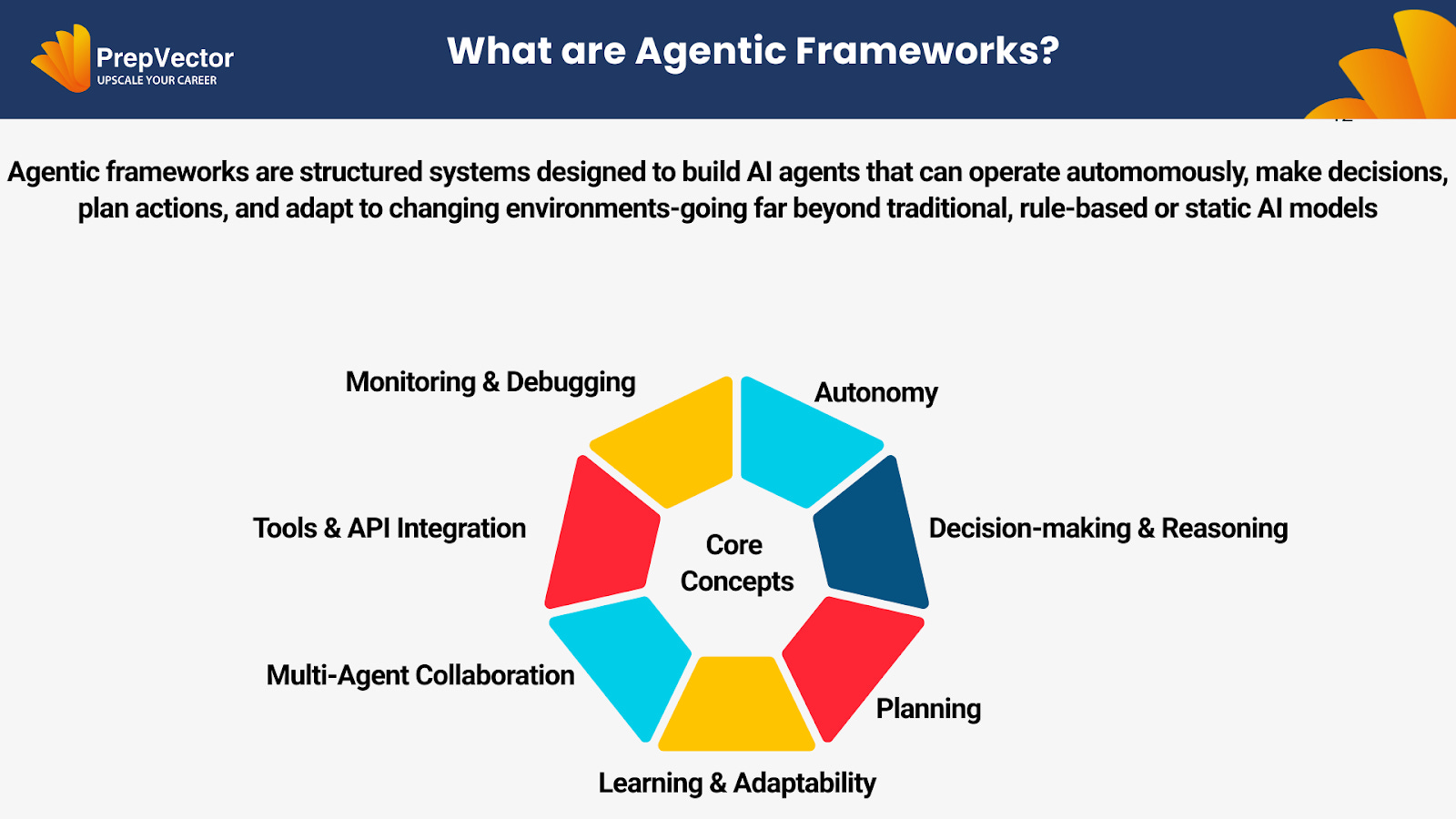 PrepVector
UPSCALE YOUR CAREER

What are Agentic Frameworks?

Agentic frameworks are structured systems designed to build AI agents that can operate automomously, make decisions, plan actions, and adapt to changing environments-going far beyond traditional, rule-based or static AI models

Monitoring & Debugging

Autonomy

Tools & API Integration

Core Concepts

Decision-making & Reasoning

Multi-Agent Collaboration

Planning

Learning & Adaptability